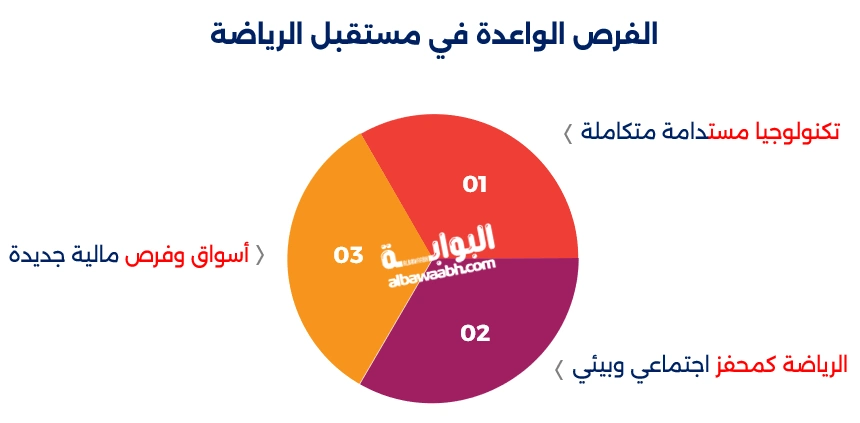 الفرص الواعدة في مستقبل الرياضة

تكنولوجيا مستدامة متكاملة ›

01

‹ أسواق وفرص مالية جديدة

03

البوابة
albawaabh.com

02

الرياضة كمحفز اجتماعي وبيئي ›